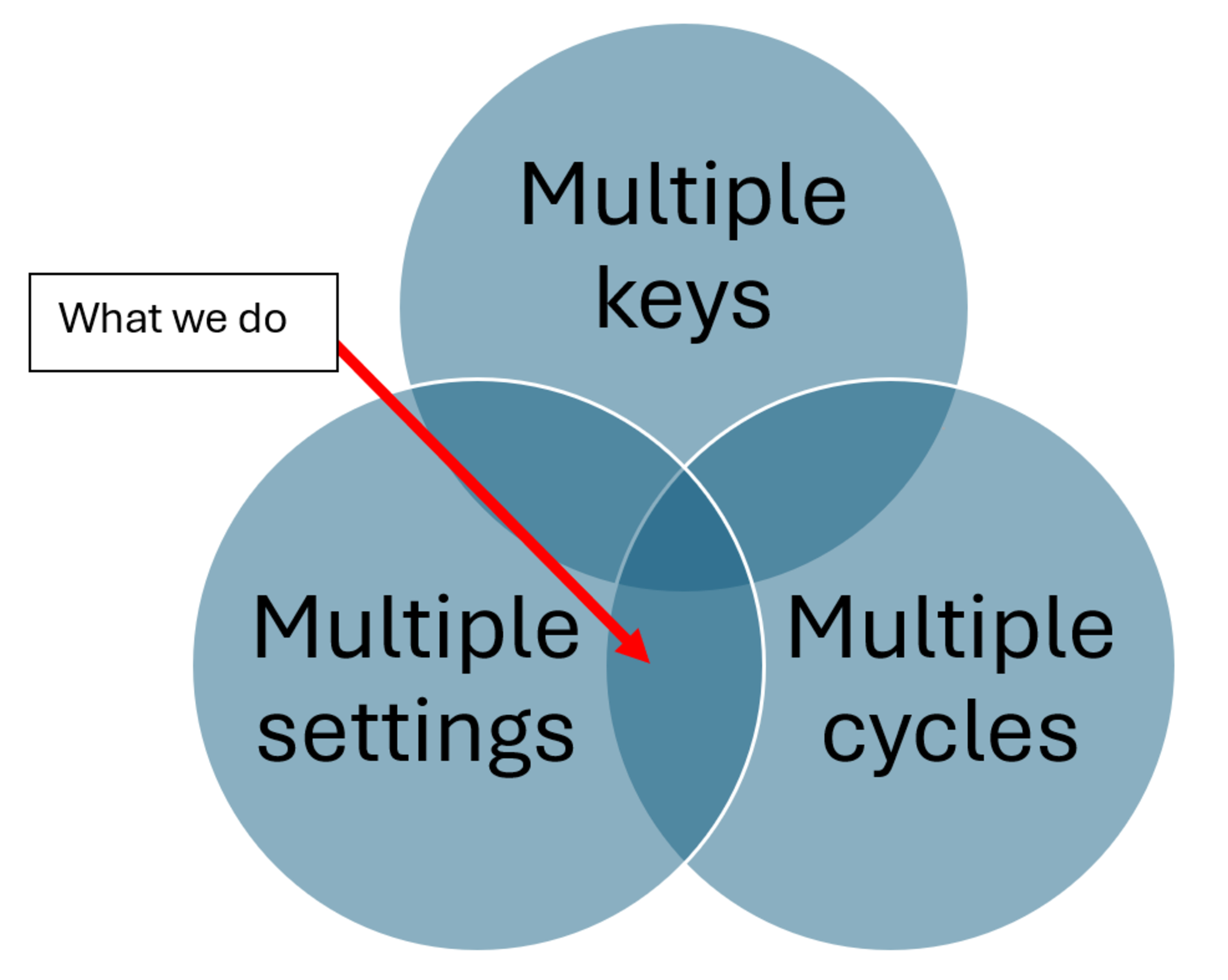 Multiple keys

What we do

Multiple settings

Multiple cycles